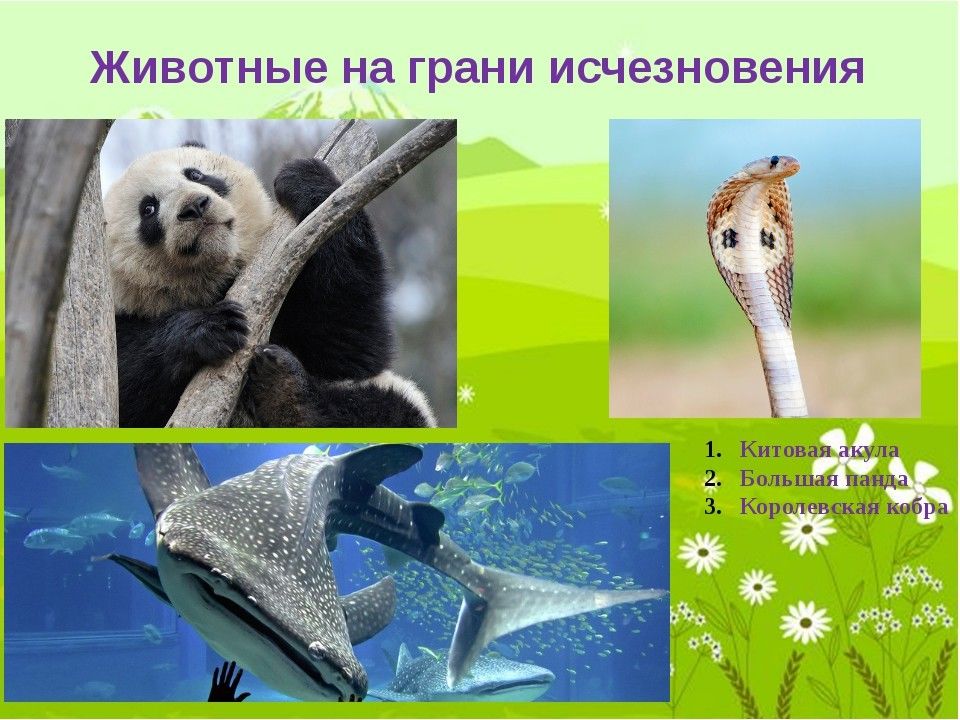 Животные на грани исчезновения

1. Китовая акула
2. Большая панда
3. Королевская кобра